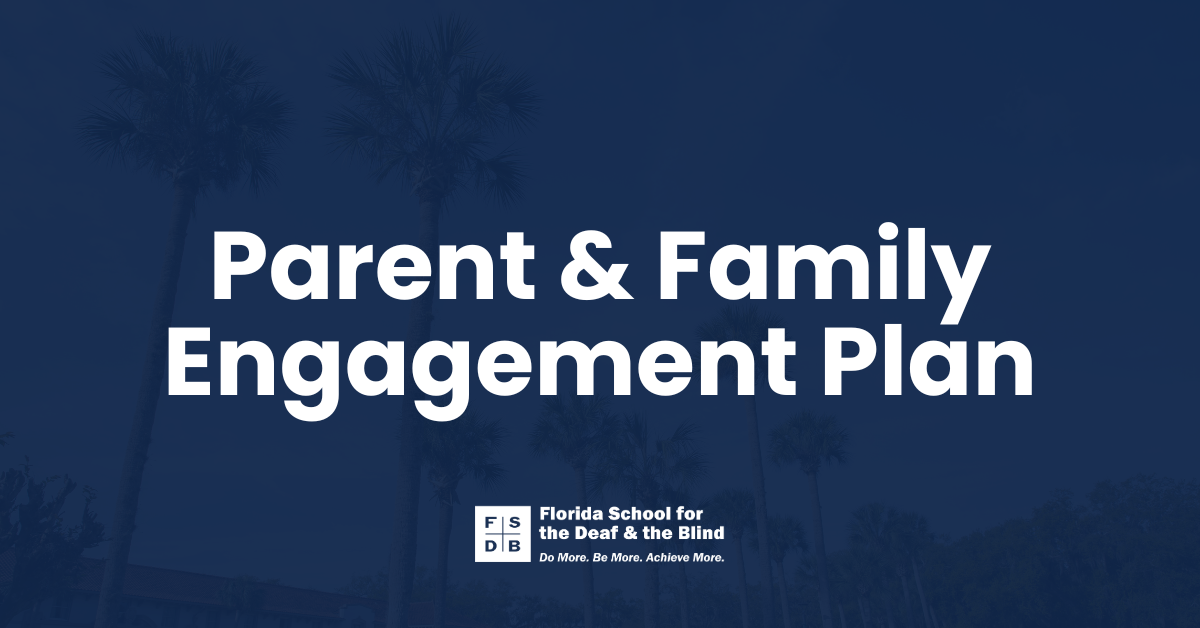 Parent & Family Engagement Plan

F S
D B

Florida School for the Deaf & the Blind
Do More. Be More. Achieve More.